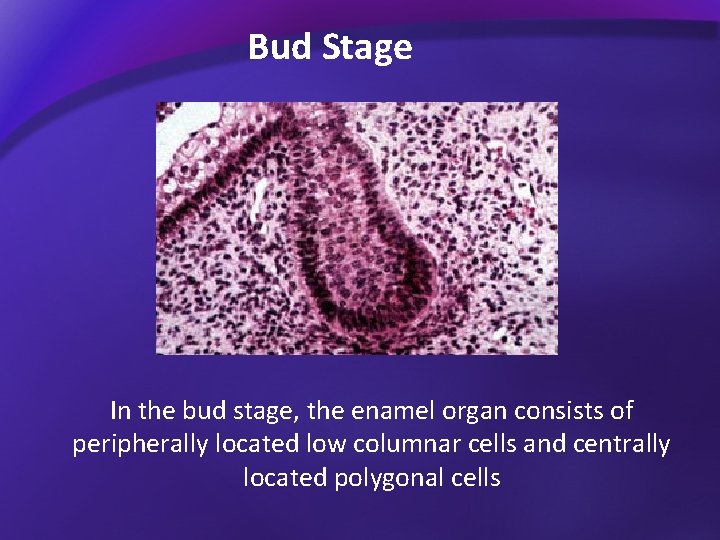 Bud Stage

In the bud stage, the enamel organ consists of peripherally located low columnar cells and centrally located polygonal cells